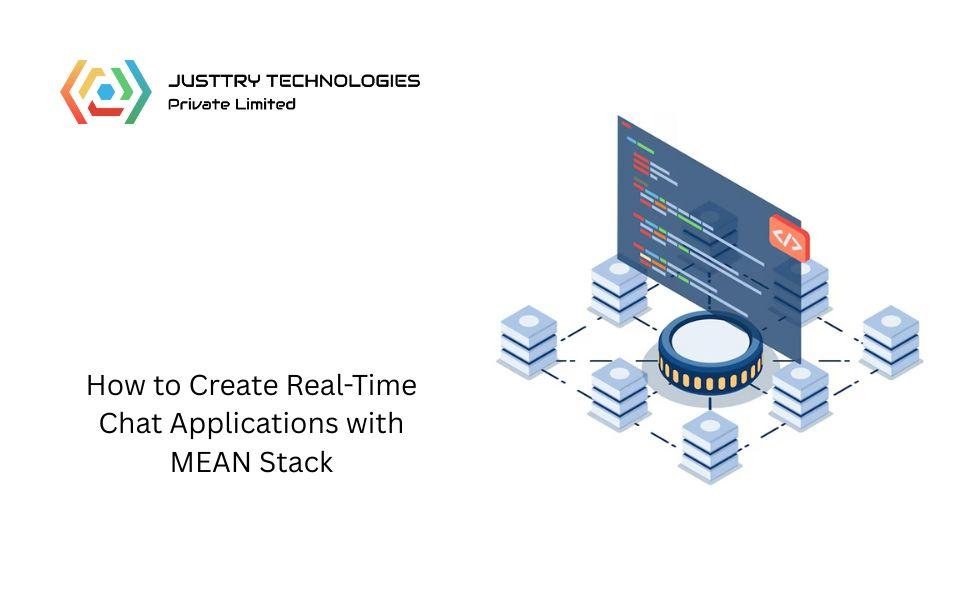 JUSTTRY TECHNOLOGIES
Private Limited

</>

How to Create Real-Time Chat Applications with MEAN Stack